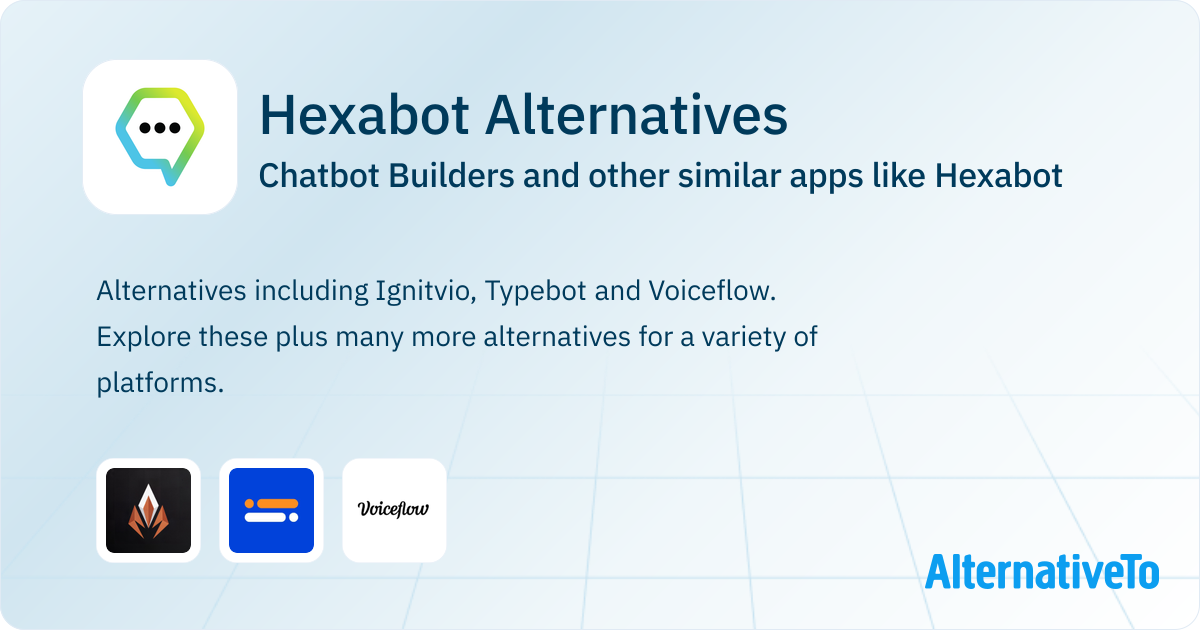 Hexabot Alternatives

Chatbot Builders and other similar apps like Hexabot

Alternatives including Ignitvio, Typebot and Voiceflow. Explore these plus many more alternatives for a variety of platforms.

Voiceflow

AlternativeTo